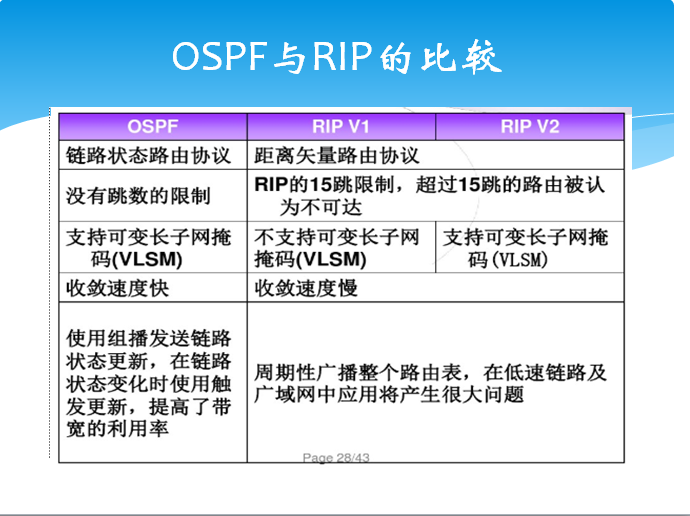 OSPF与RIP的比较

| OSPF | RIP V1 | RIP V2 |
|---|---|---|
| 链路状态路由协议 | 距离矢量路由协议 | |
| 没有跳数的限制 | RIP的15跳限制，超过15跳的路由被认为不可达 | |
| 支持可变长子网掩码(VLSM) | 不支持可变长子网掩码(VLSM) | 支持可变长子网掩码(VLSM) |
| 收敛速度快 | 收敛速度慢 | |
| 使用组播发送链路状态更新，在链路状态变化时使用触发更新，提高了带宽的利用率 | 周期性广播整个路由表，在低速链路及广域网中应用将产生很大问题 | |

Page 28/43